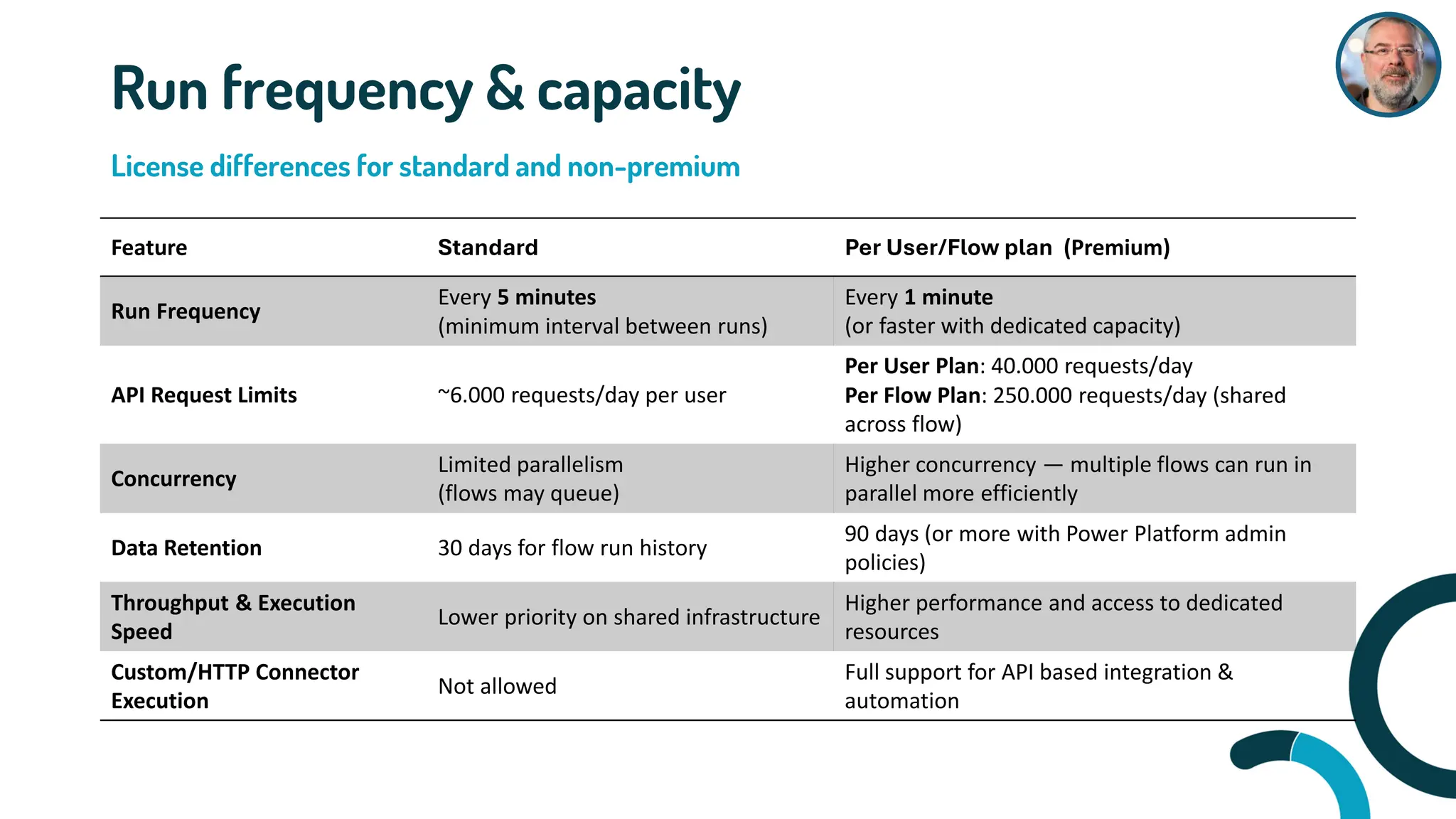 Run frequency & capacity

License differences for standard and non-premium

| Feature | Standard | Per User/Flow plan (Premium) |
|---|---|---|
| Run Frequency | Every 5 minutes (minimum interval between runs) | Every 1 minute (or faster with dedicated capacity) |
| API Request Limits | ~6.000 requests/day per user | Per User Plan: 40.000 requests/day Per Flow Plan: 250.000 requests/day (shared across flow) |
| Concurrency | Limited parallelism (flows may queue) | Higher concurrency — multiple flows can run in parallel more efficiently |
| Data Retention | 30 days for flow run history | 90 days (or more with Power Platform admin policies) |
| Throughput & Execution Speed | Lower priority on shared infrastructure | Higher performance and access to dedicated resources |
| Custom/HTTP Connector Execution | Not allowed | Full support for API based integration & automation |